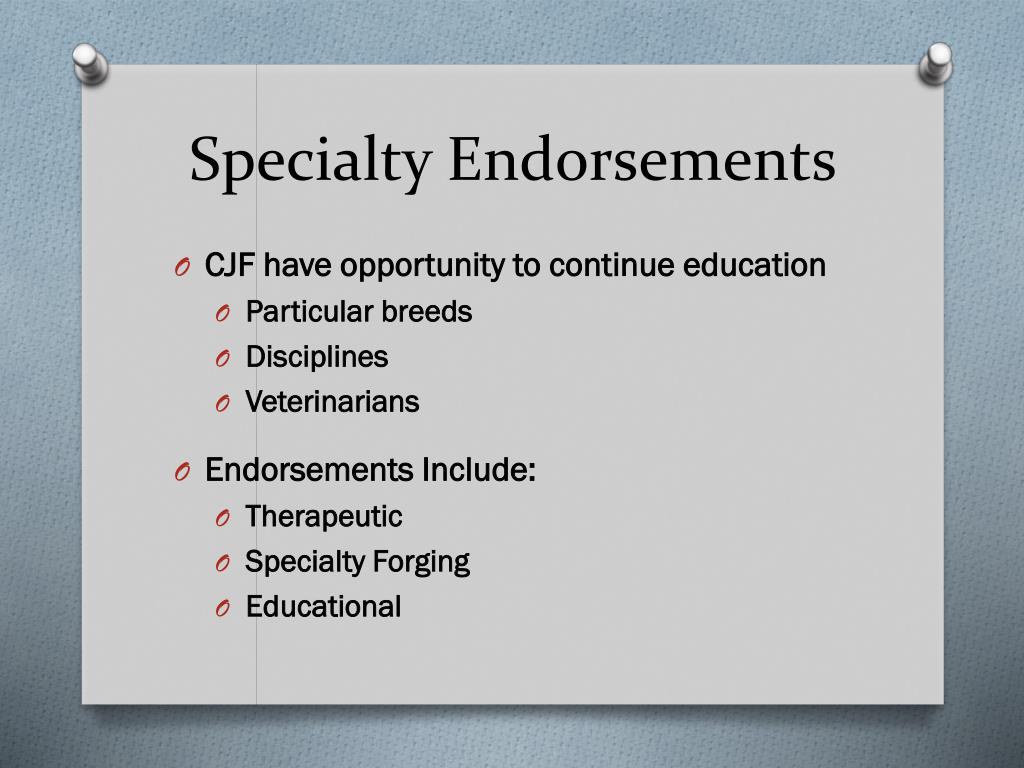 Specialty Endorsements

O CJF have opportunity to continue education
  O Particular breeds
  O Disciplines
  O Veterinarians

O Endorsements Include:
  O Therapeutic
  O Specialty Forging
  O Educational